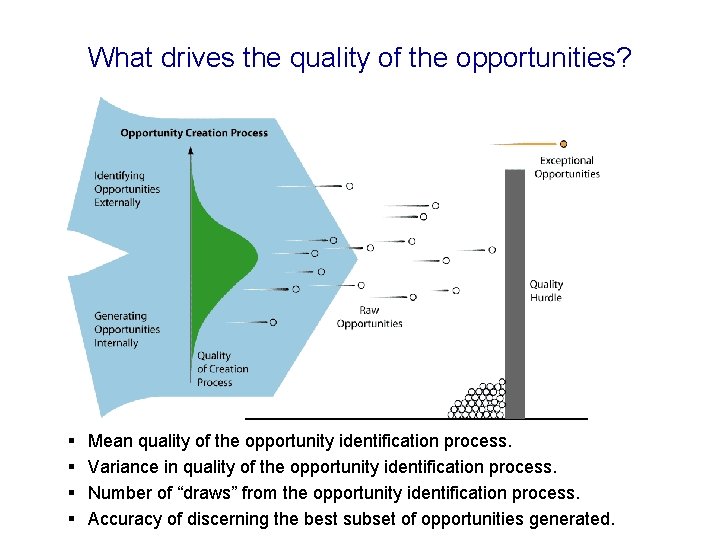 What drives the quality of the opportunities?

Opportunity Creation Process

Identifying Opportunities Externally

Generating Opportunities Internally

Quality of Creation Process

Raw Opportunities

Exceptional Opportunities

Quality Hurdle

▪ Mean quality of the opportunity identification process.
▪ Variance in quality of the opportunity identification process.
▪ Number of “draws” from the opportunity identification process.
▪ Accuracy of discerning the best subset of opportunities generated.